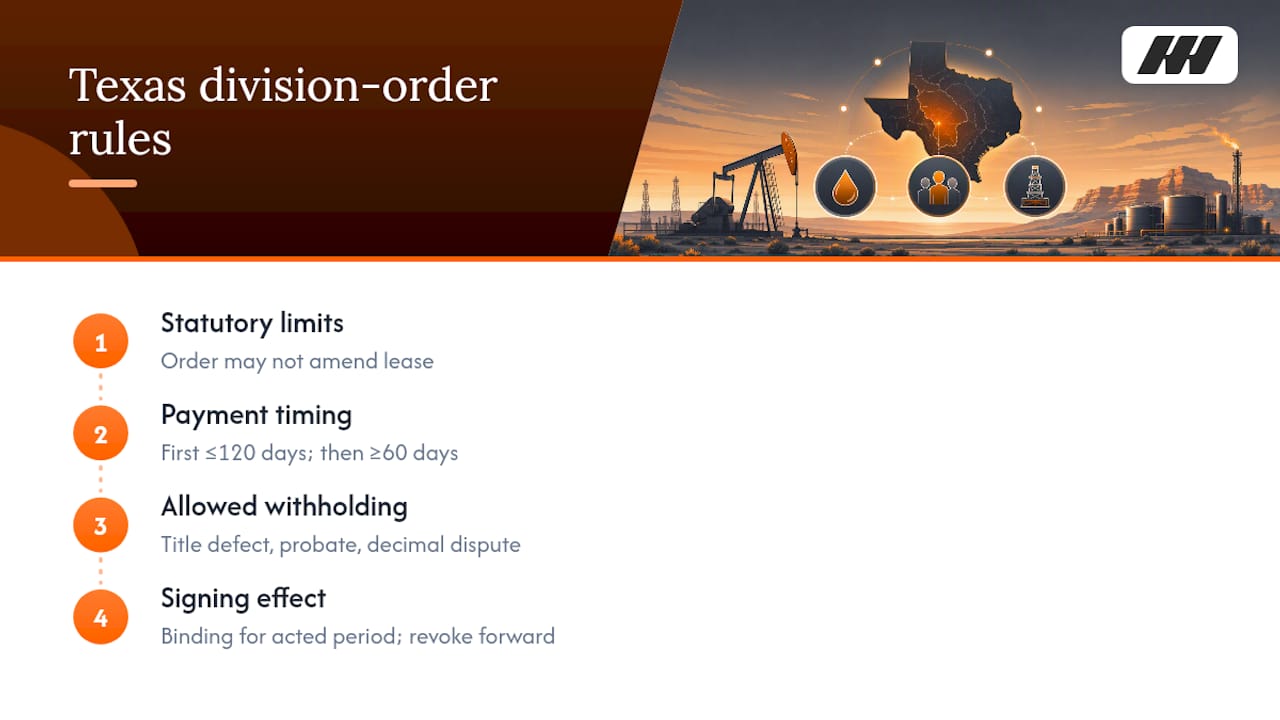 Texas division-order rules

1
Statutory limits
Order may not amend lease

2
Payment timing
First ≤120 days; then ≥60 days

3
Allowed withholding
Title defect, probate, decimal dispute

4
Signing effect
Binding for acted period; revoke forward